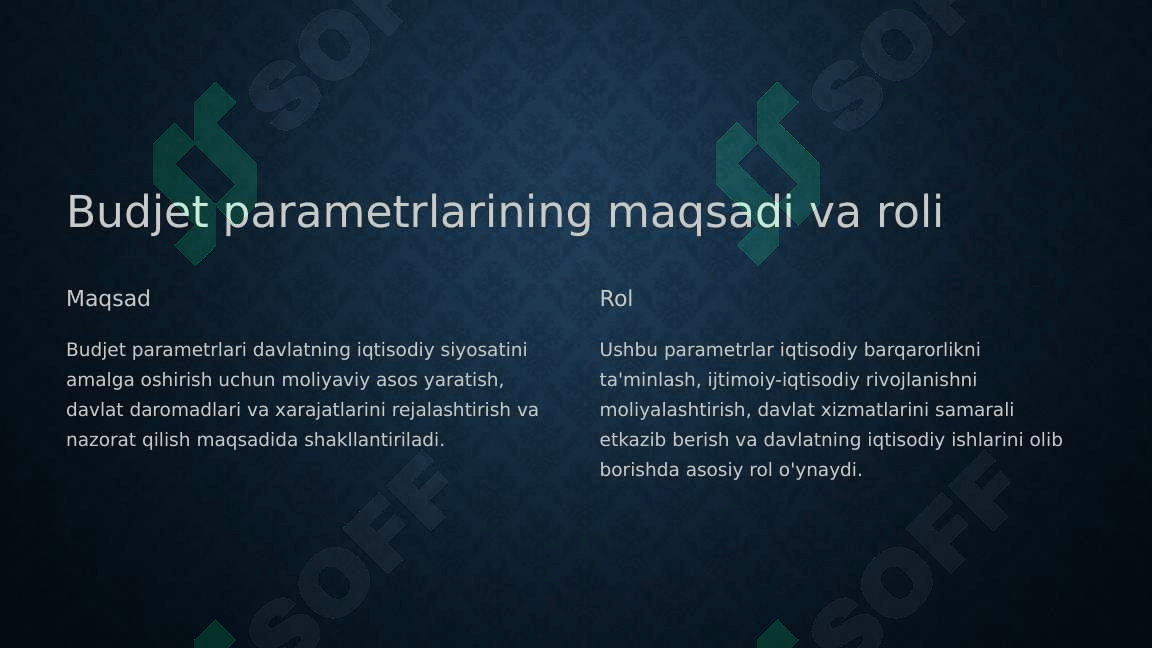 Budjet parametrlarining maqsadi va roli

Maqsad

Budjet parametrlari davlatning iqtisodiy siyosatini amalga oshirish uchun moliyaviy asos yaratish, davlat daromadlari va xarajatlarini rejalashtirish va nazorat qilish maqsadida shakllantiriladi.

Rol

Ushbu parametrlar iqtisodiy barqarorlikni ta'minlash, ijtimoiy-iqtisodiy rivojlanishni moliyalashtirish, davlat xizmatlarini samarali etkazib berish va davlatning iqtisodiy ishlarini olib borishda asosiy rol o'ynaydi.

SOFF SOFF SOFF SOFF